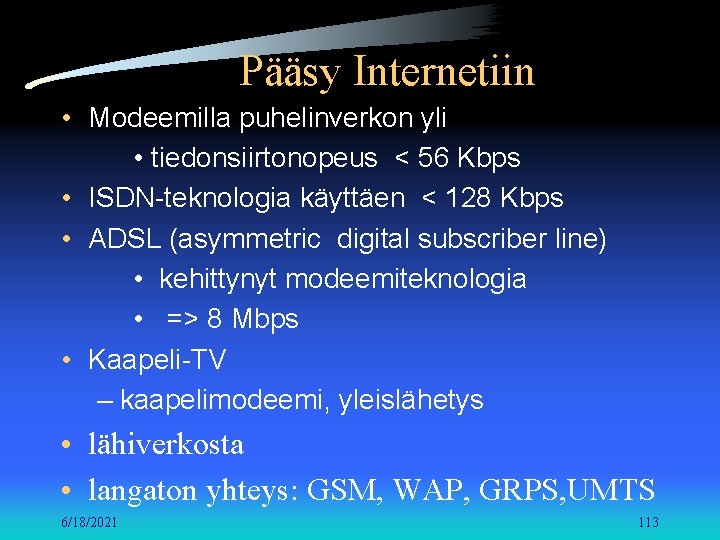 Pääsy Internetiin

• Modeemilla puhelinverkon yli
  • tiedonsiirtonopeus < 56 Kbps
• ISDN-teknologia käyttäen < 128 Kbps
• ADSL (asymmetric digital subscriber line)
  • kehittynyt modeemiteknologia
  • => 8 Mbps
• Kaapeli-TV
  – kaapelimodeemi, yleislähetys
• lähiverkosta
• langaton yhteys: GSM, WAP, GRPS,UMTS

6/18/2021

113